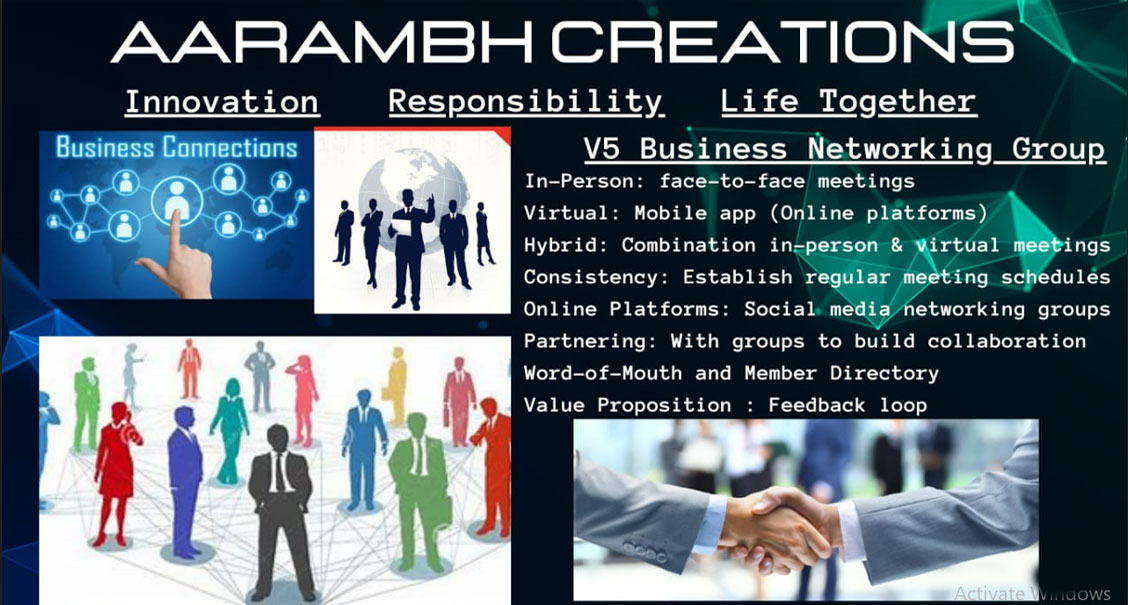 AARAMBH CREATIONS

Innovation Responsibility Life Together

Business Connections

V5 Business Networking Group

In-Person: face-to-face meetings
Virtual: Mobile app (Online platforms)
Hybrid: Combination in-person & virtual meetings
Consistency: Establish regular meeting schedules
Online Platforms: Social media networking groups
Partnering: With groups to build collaboration
Word-of-Mouth and Member Directory
Value Proposition : Feedback loop

Activate Windows